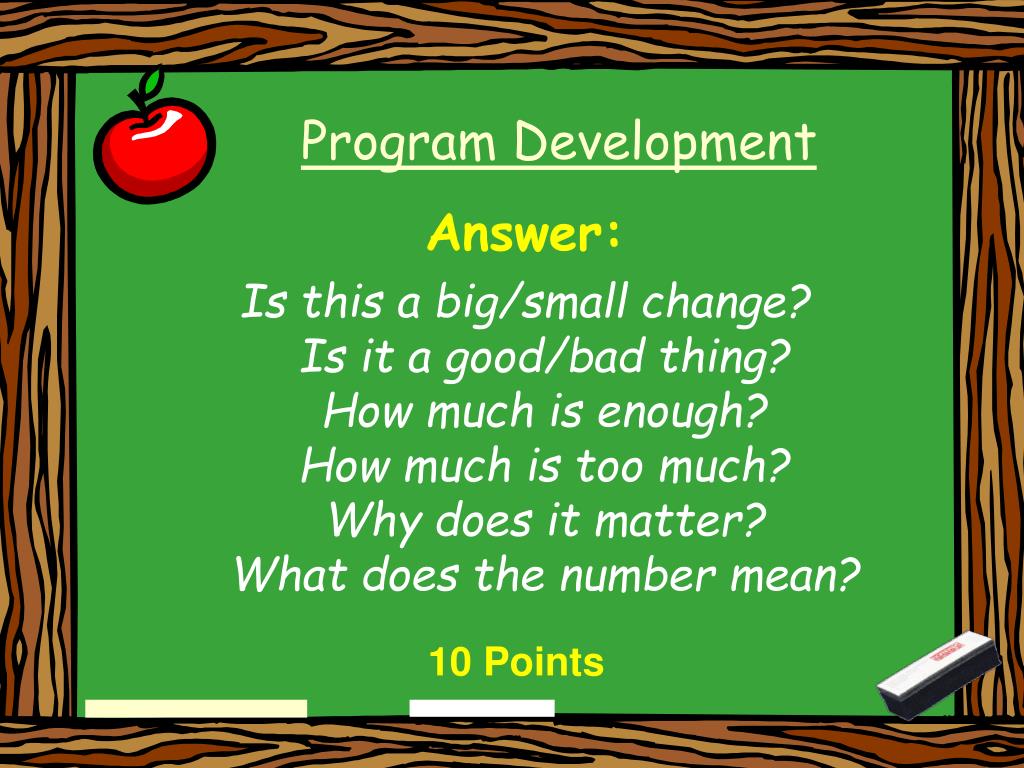 Program Development

Answer:

Is this a big/small change?
Is it a good/bad thing?
How much is enough?
How much is too much?
Why does it matter?
What does the number mean?

10 Points